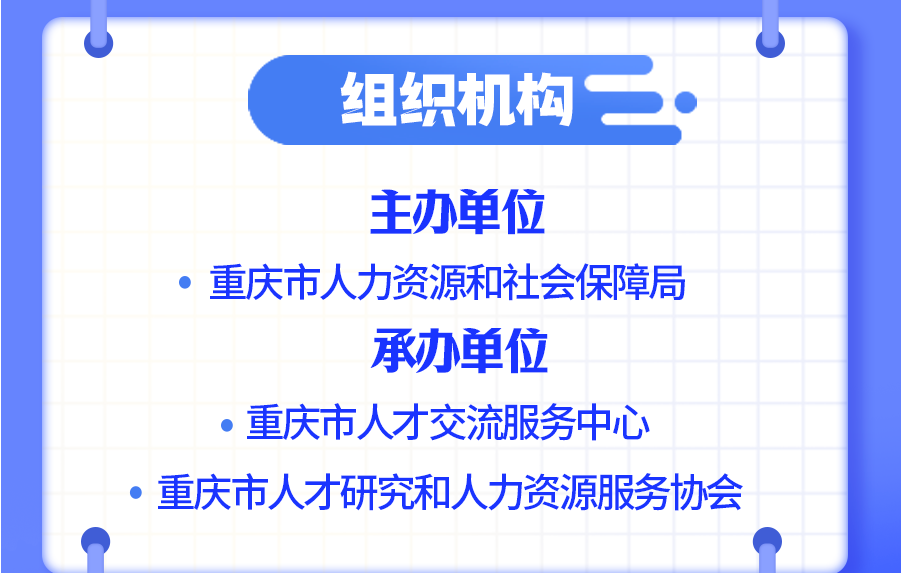 组织机构

主办单位

• 重庆市人力资源和社会保障局

承办单位

• 重庆市人才交流服务中心

• 重庆市人才研究和人力资源服务协会